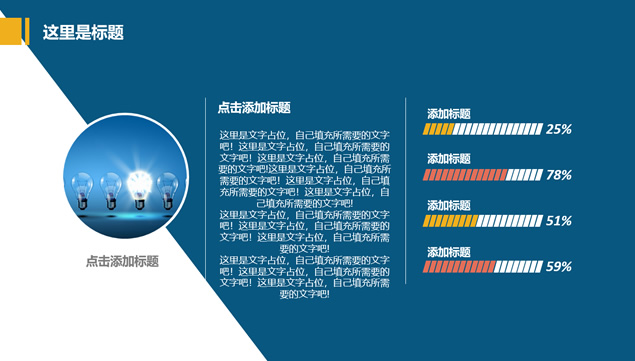 这里是标题

点击添加标题

点击添加标题

这里是文字占位，自己填充所需要的文字吧！这里是文字占位，自己填充所需要的文字吧！这里是文字占位，自己填充所需要的文字吧!这里是文字占位，自己填充所需要的文字吧！这里是文字占位，自己填充所需要的文字吧！这里是文字占位，自己填充所需要的文字吧!
这里是文字占位，自己填充所需要的文字吧！这里是文字占位，自己填充所需要的文字吧！这里是文字占位，自己填充所需要的文字吧!
这里是文字占位，自己填充所需要的文字吧！这里是文字占位，自己填充所需要的文字吧！这里是文字占位，自己填充所需要的文字吧!

添加标题
25%

添加标题
78%

添加标题
51%

添加标题
59%